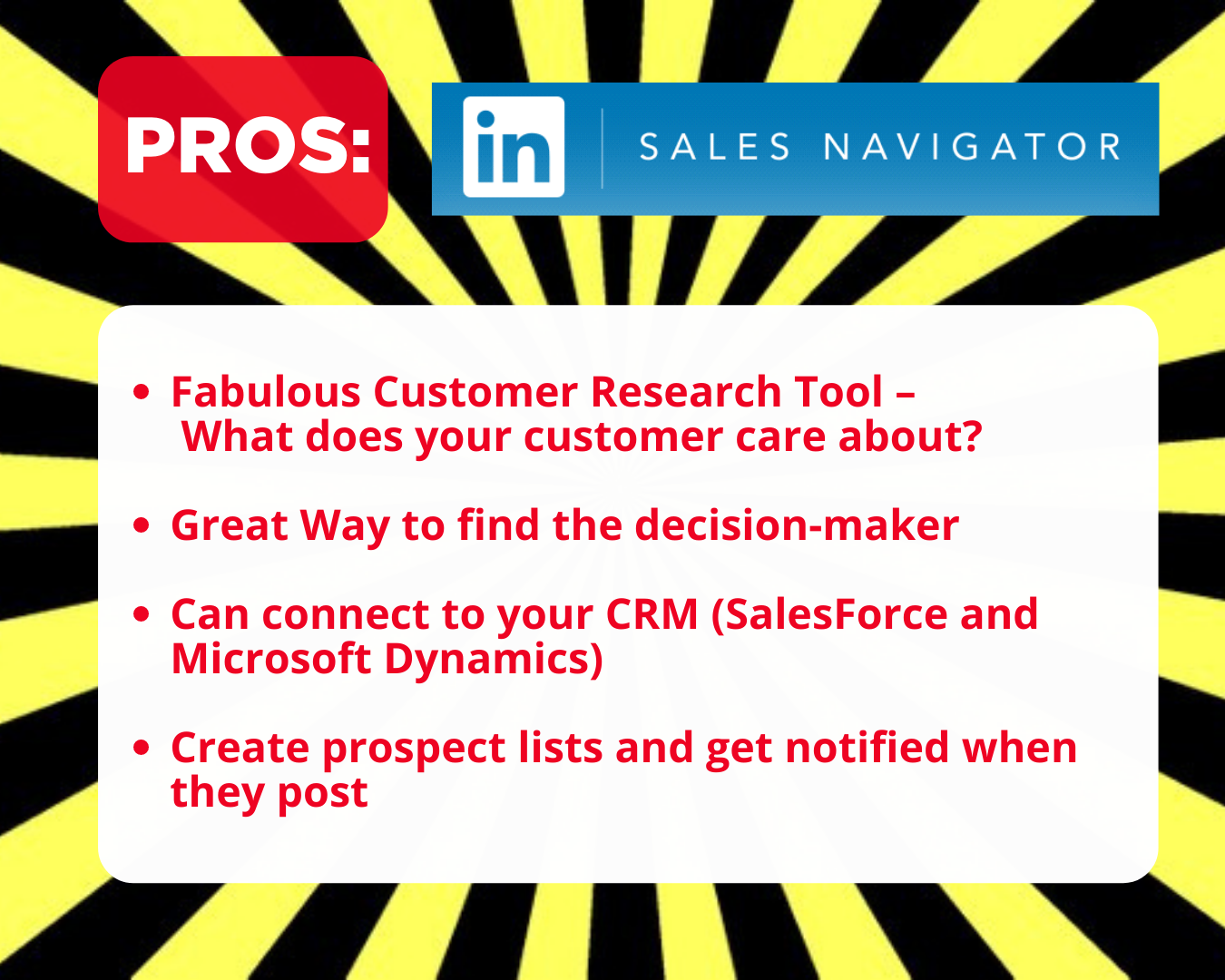 PROS:

in SALES NAVIGATOR

• Fabulous Customer Research Tool – What does your customer care about?

• Great Way to find the decision-maker

• Can connect to your CRM (SalesForce and Microsoft Dynamics)

• Create prospect lists and get notified when they post